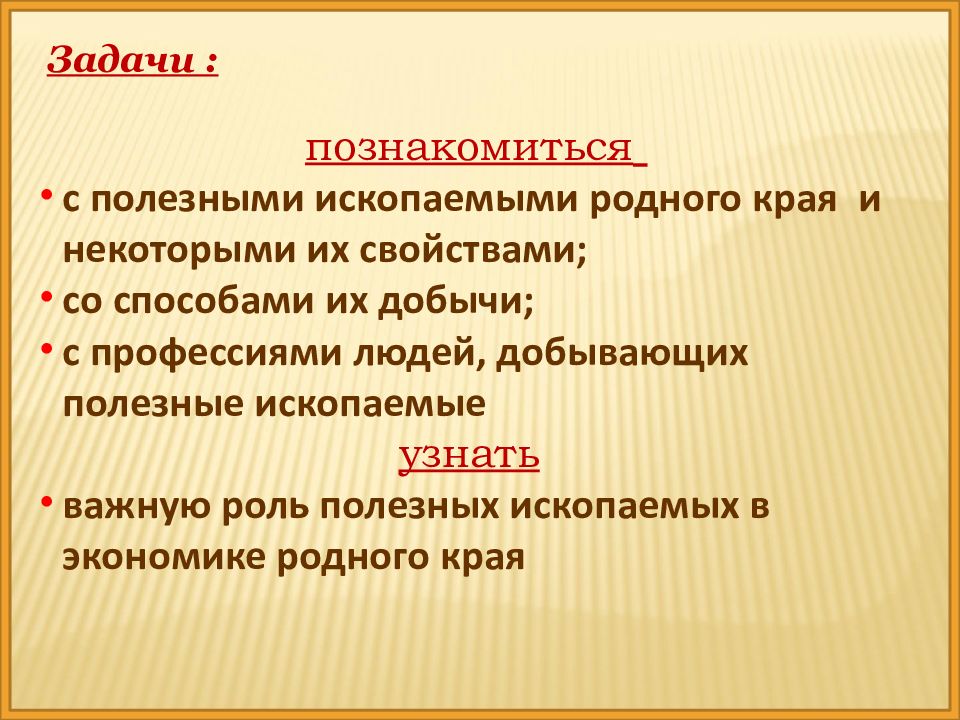 Задачи :

познакомиться

• с полезными ископаемыми родного края и некоторыми их свойствами;
• со способами их добычи;
• с профессиями людей, добывающих полезные ископаемые

узнать

• важную роль полезных ископаемых в экономике родного края